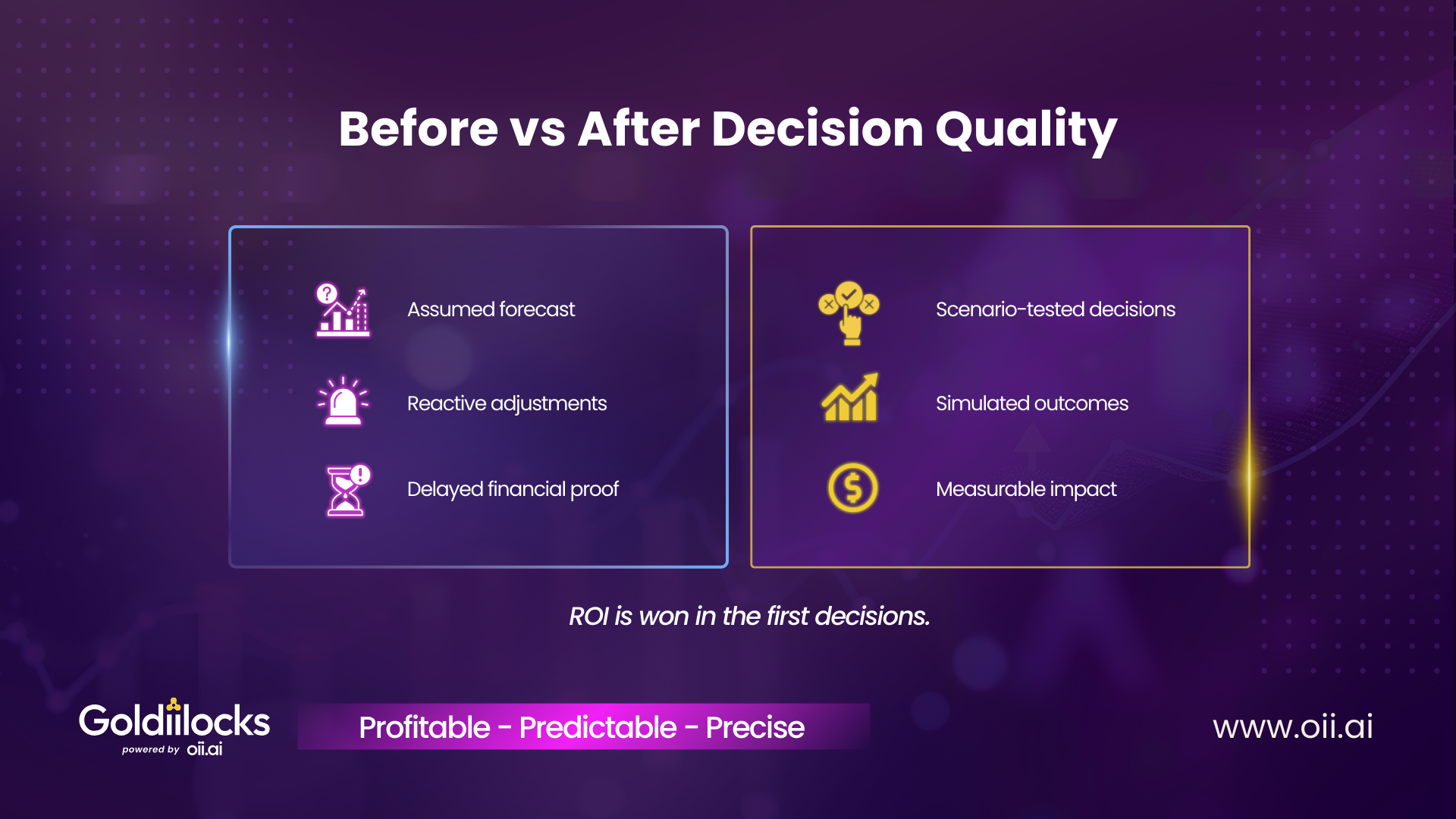 Before vs After Decision Quality

Assumed forecast

Reactive adjustments

Delayed financial proof

Scenario-tested decisions

Simulated outcomes

Measurable impact

ROI is won in the first decisions.

Goldiilocks
powered by oii.ai

Profitable - Predictable - Precise

www.oii.ai